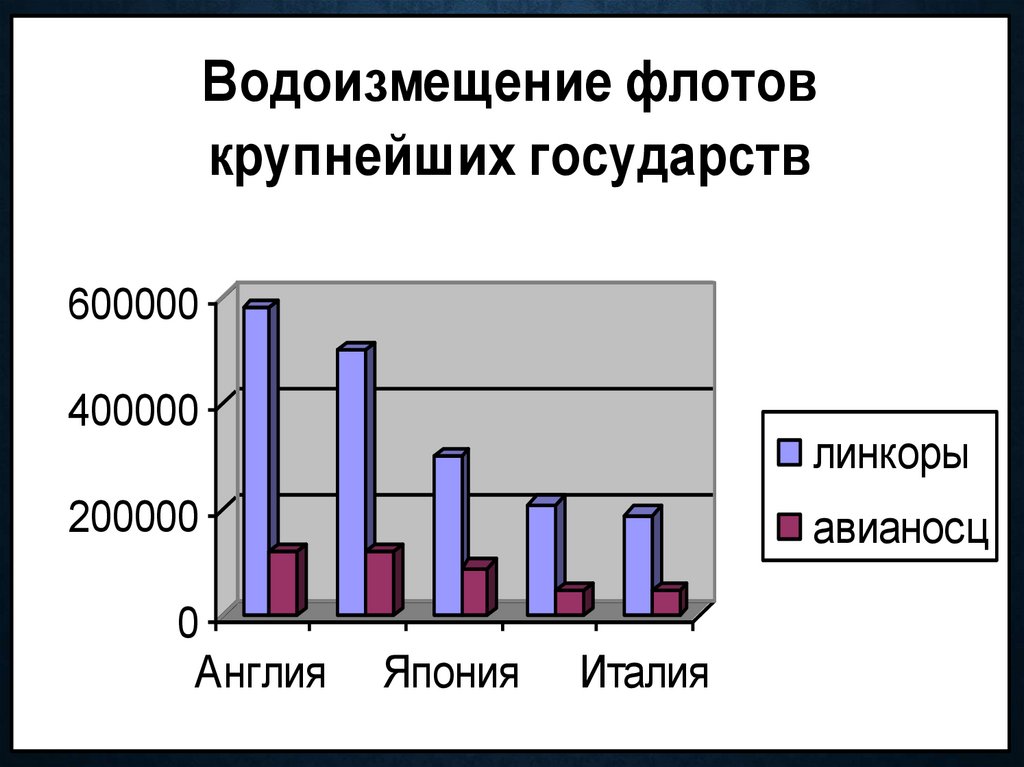 Водоизмещение флотов крупнейших государств

600000
400000
200000
0

Англия Япония Италия

линкоры
авианосц